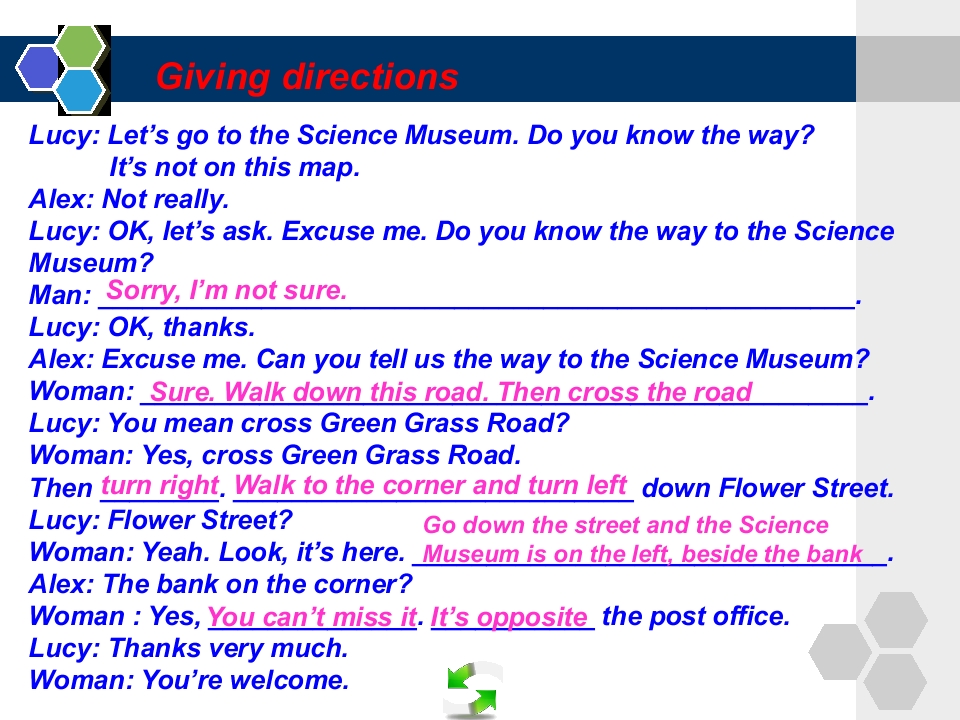 Giving directions

Lucy: Let's go to the Science Museum. Do you know the way? It's not on this map.
Alex: Not really.
Lucy: OK, let's ask. Excuse me. Do you know the way to the Science Museum?
Man: Sorry, I'm not sure.
Lucy: OK, thanks.
Alex: Excuse me. Can you tell us the way to the Science Museum?
Woman: Sure. Walk down this road. Then cross the road.
Lucy: You mean cross Green Grass Road?
Woman: Yes, cross Green Grass Road.
Then turn right. Walk to the corner and turn left down Flower Street.
Lucy: Flower Street?
Woman: Yeah. Look, it's here. Go down the street and the Science Museum is on the left, beside the bank.
Alex: The bank on the corner?
Woman : Yes, You can't miss it. It's opposite the post office.
Lucy: Thanks very much.
Woman: You're welcome.